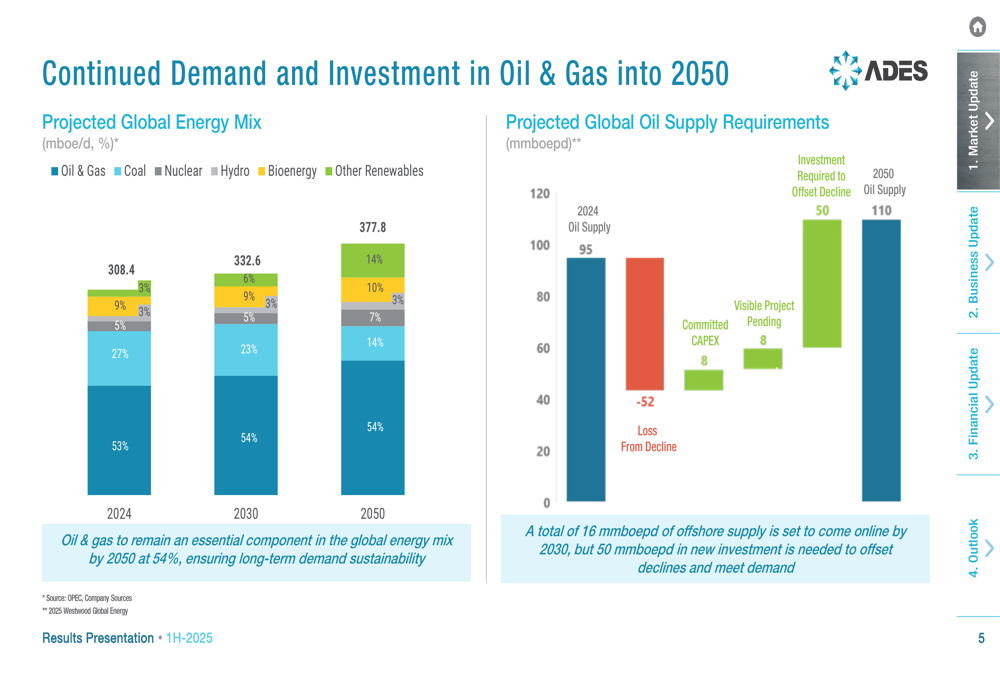 Continued Demand and Investment in Oil & Gas into 2050

ADES

Projected Global Energy Mix
(mboe/d, %)*

Oil & Gas  Coal  Nuclear  Hydro  Bioenergy  Other Renewables

308.4
3%
9%
3%
5%
27%
53%

332.6
6%
9%
3%
5%
23%
54%

377.8
14%
10%
3%
7%
14%
54%

2024  2030  2050

Oil & gas to remain an essential component in the global energy mix by 2050 at 54%, ensuring long-term demand sustainability

Projected Global Oil Supply Requirements
(mmboepd)**

120
100
80
60
40
20
0

2024 Oil Supply
95

-52
Loss From Decline

Committed CAPEX
8

Visible Project Pending
8

Investment Required to Offset Decline
50

2050 Oil Supply
110

A total of 16 mmboepd of offshore supply is set to come online by 2030, but 50 mmboepd in new investment is needed to offset declines and meet demand

* Source: OPEC, Company Sources
** 2025 Westwood Global Energy

Results Presentation • 1H-2025

5

1. Market Update
2. Business Update
3. Financial Update
4. Outlook